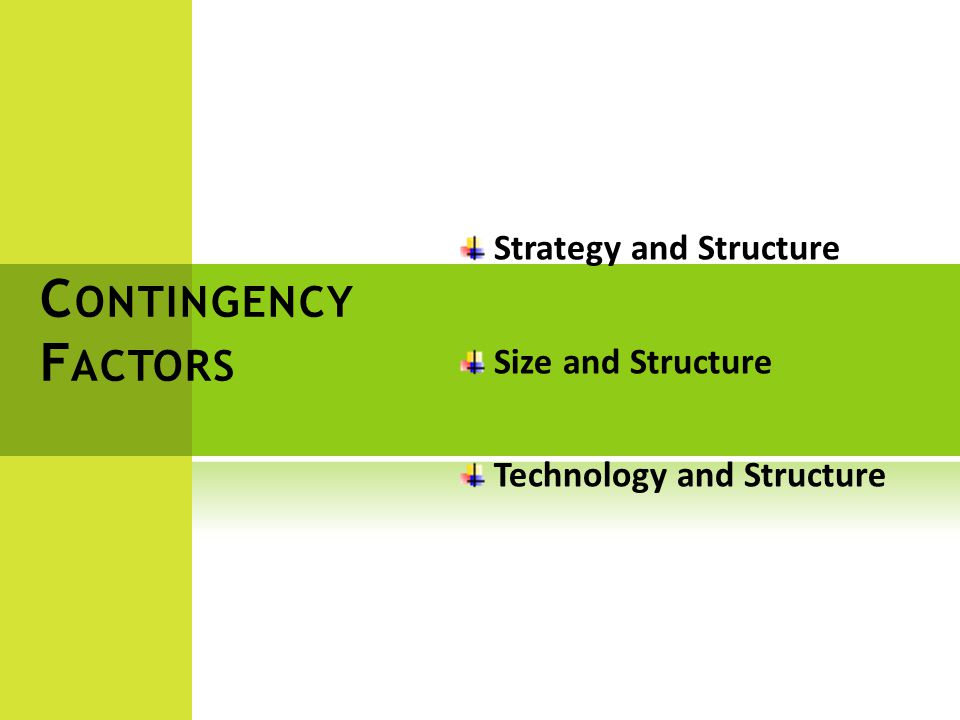 CONTINGENCY FACTORS

Strategy and Structure

Size and Structure

Technology and Structure